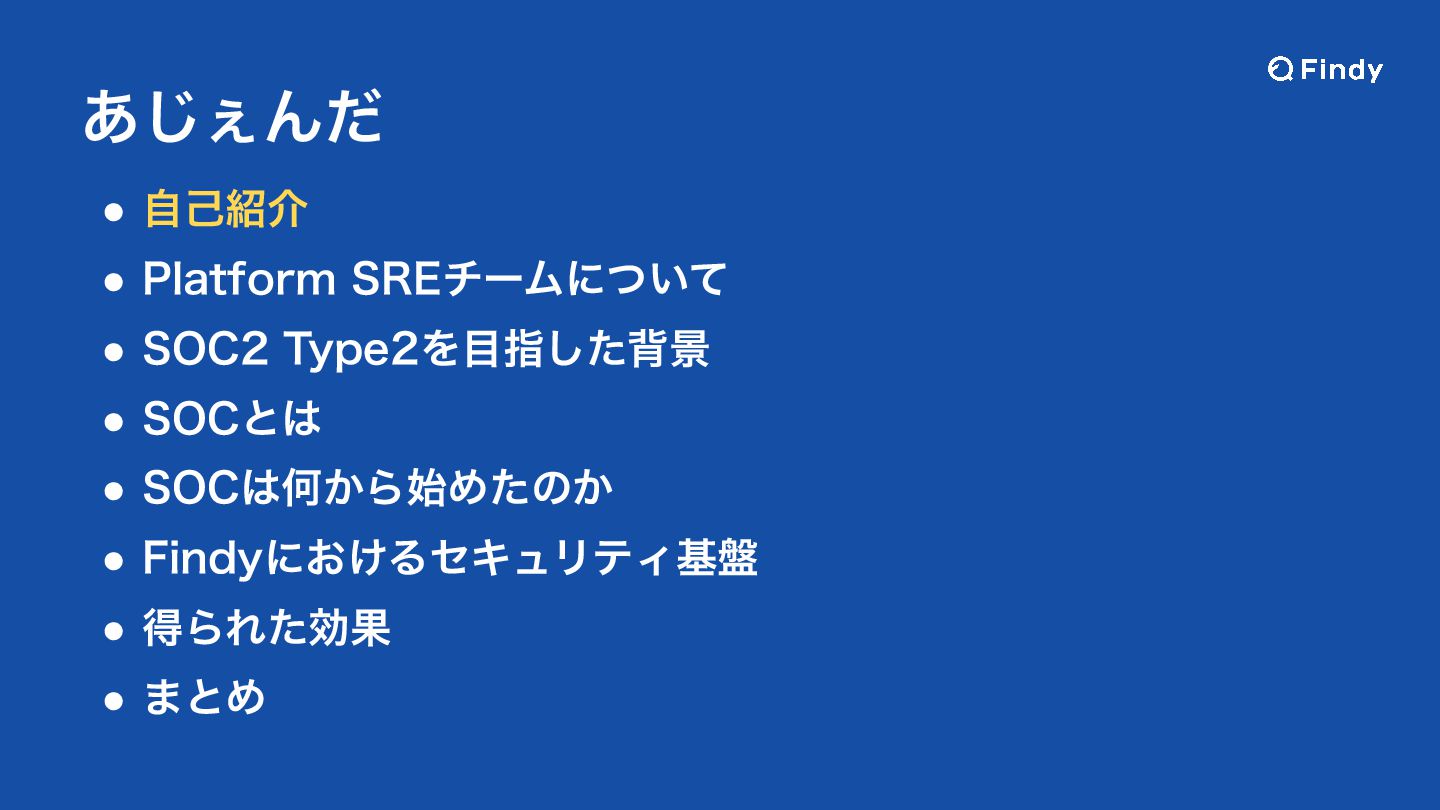 Findy

あじぇんだ

- 自己紹介
- Platform SREチームについて
- SOC2 Type2を目指した背景
- SOCとは
- SOCは何から始めたのか
- Findyにおけるセキュリティ基盤
- 得られた効果
- まとめ